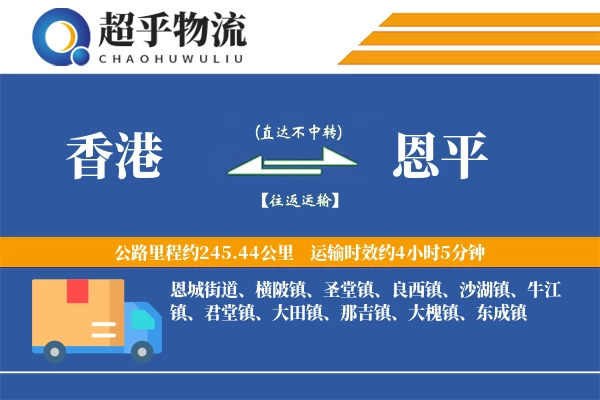 超乎物流
CHAOHUWULIU

香港

(直达不中转)

【往返运输】

恩平

公路里程约245.44公里　运输时效约4小时5分钟

恩城街道、横陂镇、圣堂镇、良西镇、沙湖镇、牛江镇、君堂镇、大田镇、那吉镇、大槐镇、东成镇